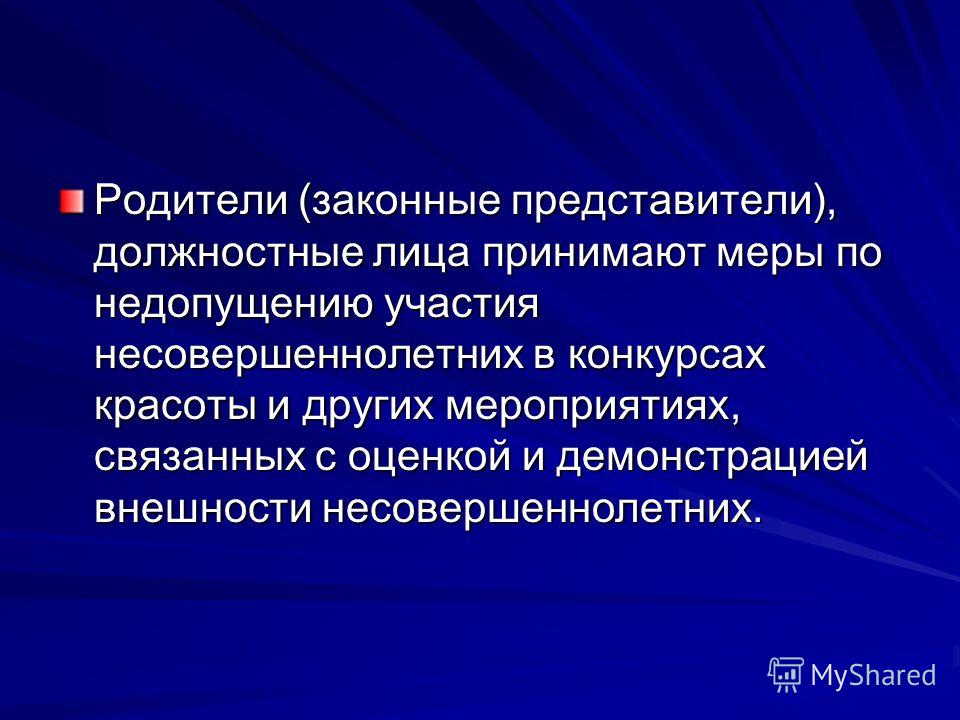 Родители (законные представители), должностные лица принимают меры по недопущению участия несовершеннолетних в конкурсах красоты и других мероприятиях, связанных с оценкой и демонстрацией внешности несовершеннолетних.

MyShared